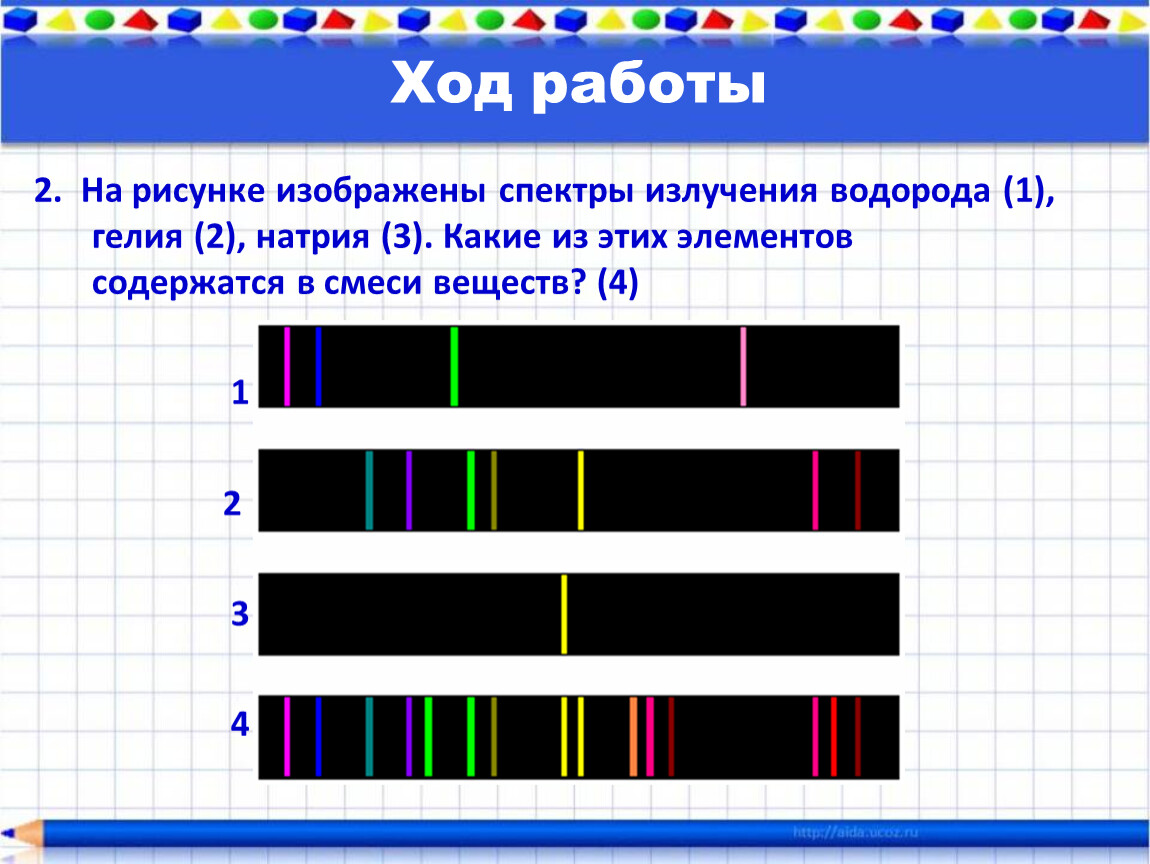 Ход работы

2. На рисунке изображены спектры излучения водорода (1), гелия (2), натрия (3). Какие из этих элементов содержатся в смеси веществ? (4)

1

2

3

4

http://aida.ucoz.ru